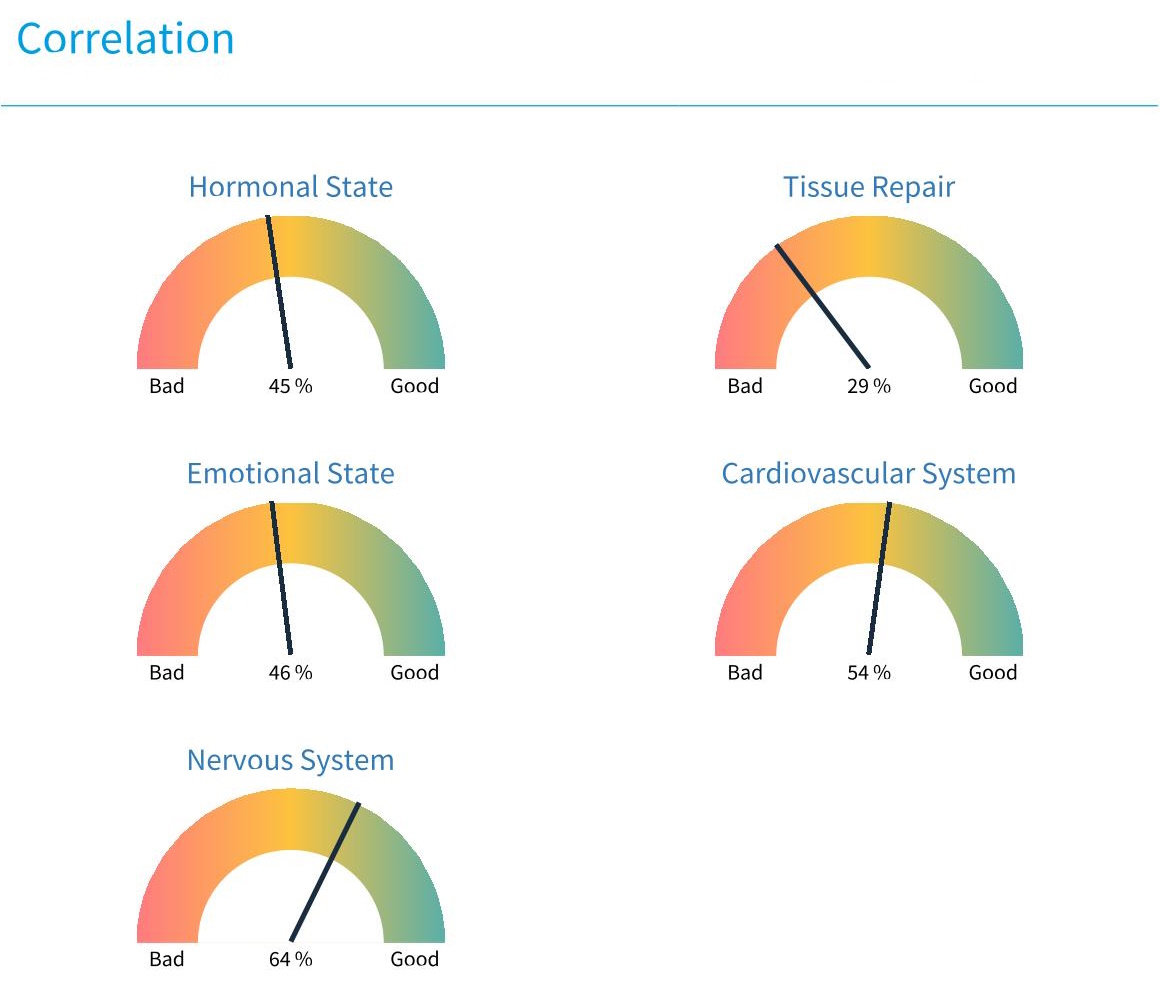 Correlation

Hormonal State

Bad 45 % Good

Tissue Repair

Bad 29 % Good

Emotional State

Bad 46 % Good

Cardiovascular System

Bad 54 % Good

Nervous System

Bad 64 % Good